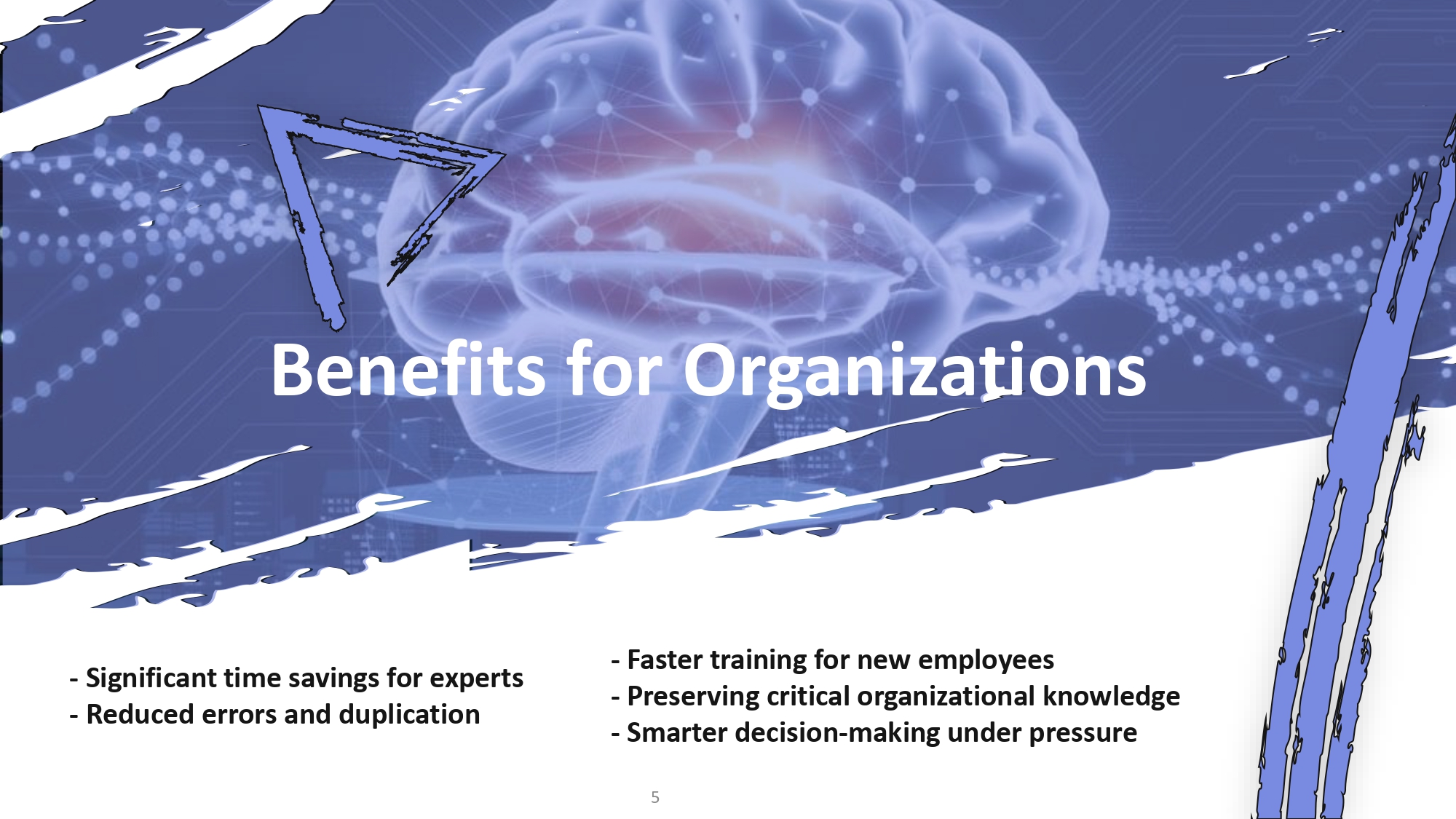 Benefits for Organizations

- Significant time savings for experts
- Reduced errors and duplication

- Faster training for new employees
- Preserving critical organizational knowledge
- Smarter decision-making under pressure

5